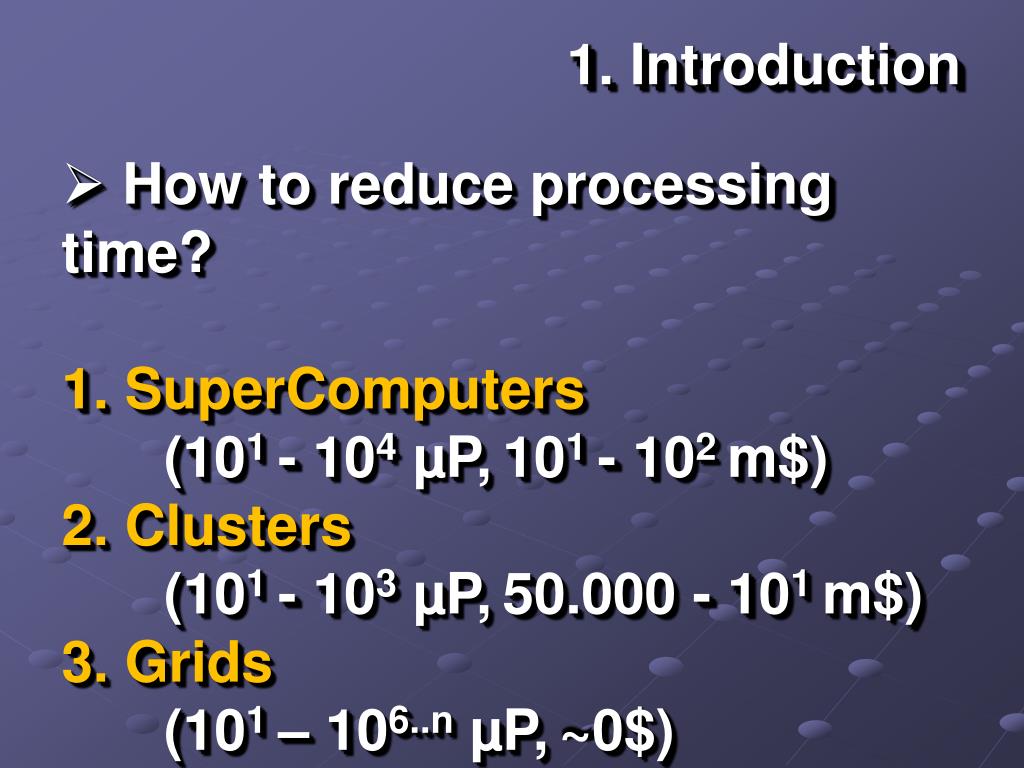 1. Introduction

➢ How to reduce processing time?

1. SuperComputers
($10^1$ - $10^4$ µP, $10^1$ - $10^2$ m\$)
2. Clusters
($10^1$ - $10^3$ µP, 50.000 - $10^1$ m\$)
3. Grids
($10^1$ – $10^{6..n}$ µP, ~0\$)